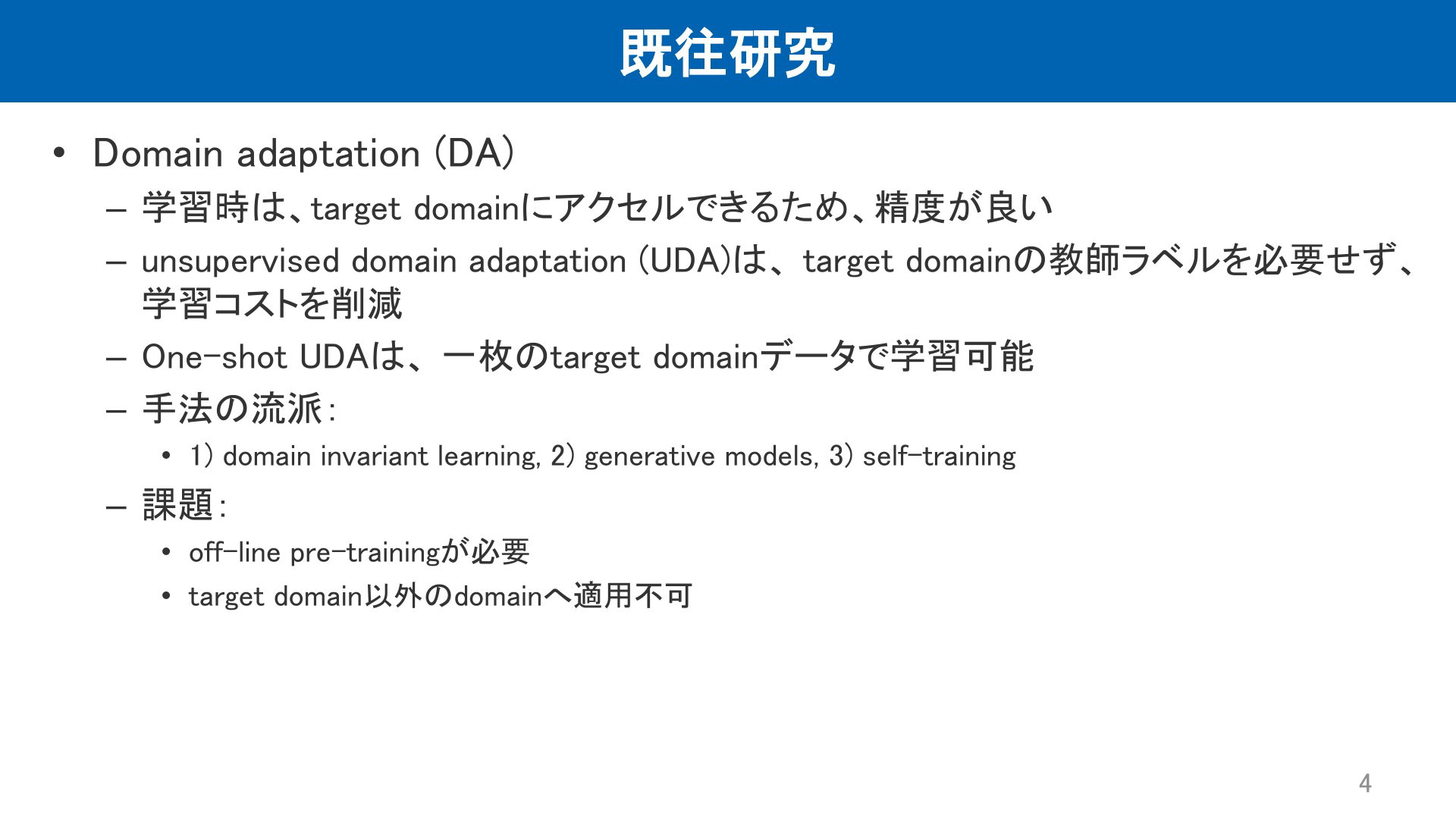 既往研究

• Domain adaptation (DA)
  – 学習時は、target domainにアクセルできるため、精度が良い
  – unsupervised domain adaptation (UDA)は、target domainの教師ラベルを必要せず、学習コストを削減
  – One-shot UDAは、一枚のtarget domainデータで学習可能
  – 手法の流派:
    • 1) domain invariant learning, 2) generative models, 3) self-training
  – 課題:
    • off-line pre-trainingが必要
    • target domain以外のdomainへ適用不可

4